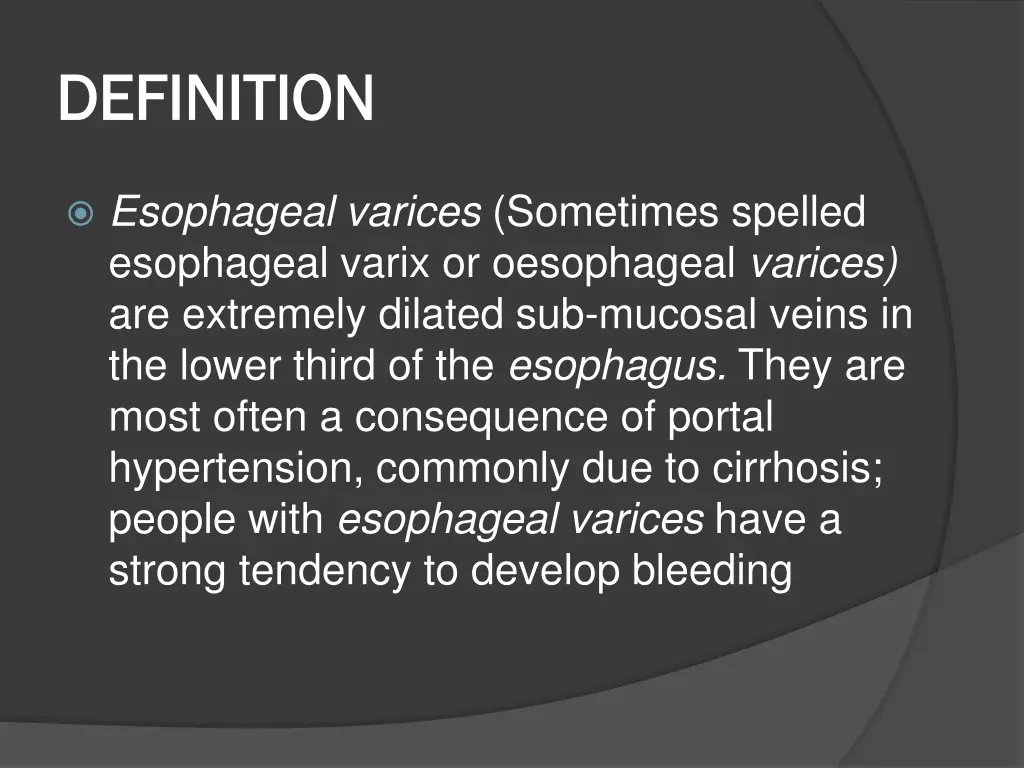 DEFINITION

Esophageal varices (Sometimes spelled esophageal varix or oesophageal varices) are extremely dilated sub-mucosal veins in the lower third of the esophagus. They are most often a consequence of portal hypertension, commonly due to cirrhosis; people with esophageal varices have a strong tendency to develop bleeding